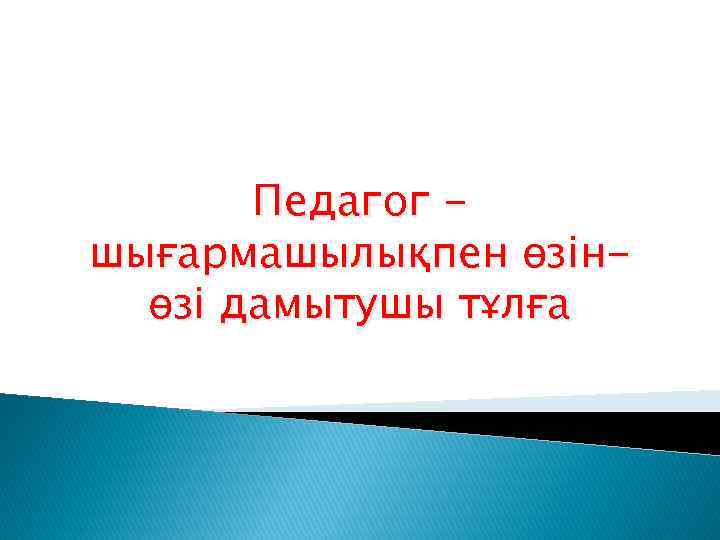 Педагог – шығармашылықпен өзін-өзі дамытушы тұлға